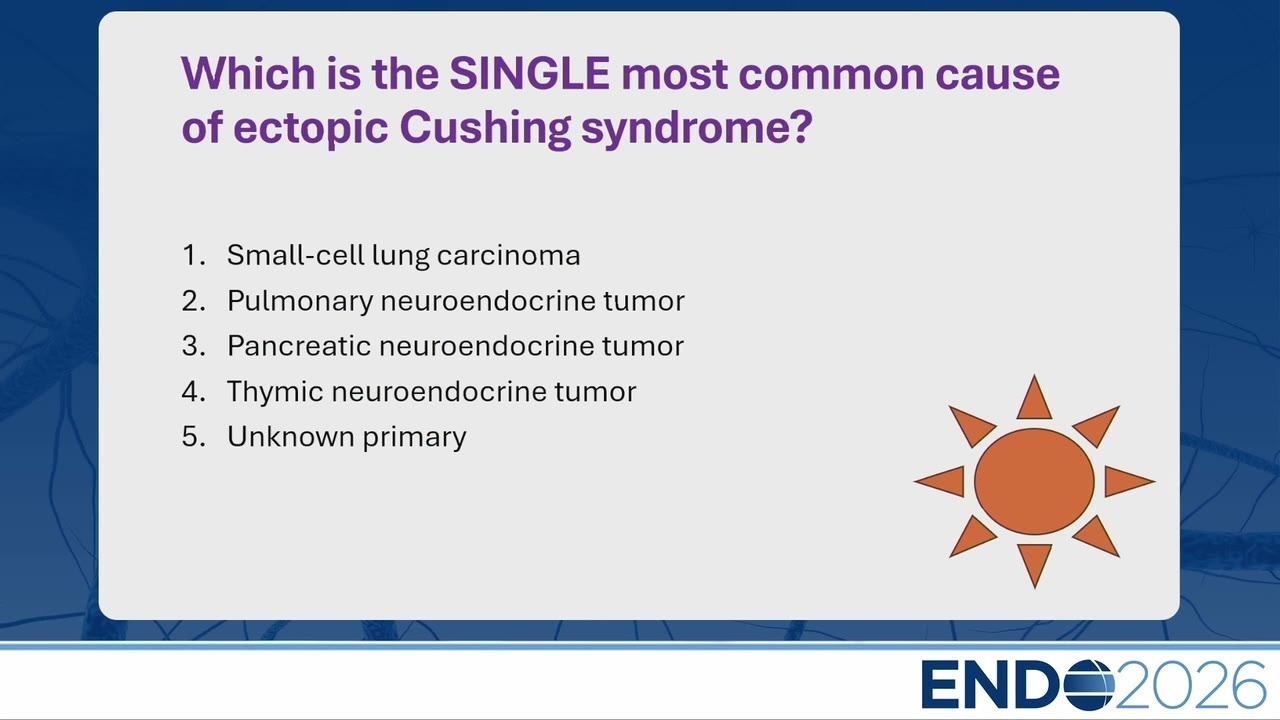 Which is the SINGLE most common cause of ectopic Cushing syndrome?

1. Small-cell lung carcinoma
2. Pulmonary neuroendocrine tumor
3. Pancreatic neuroendocrine tumor
4. Thymic neuroendocrine tumor
5. Unknown primary

ENDO2026